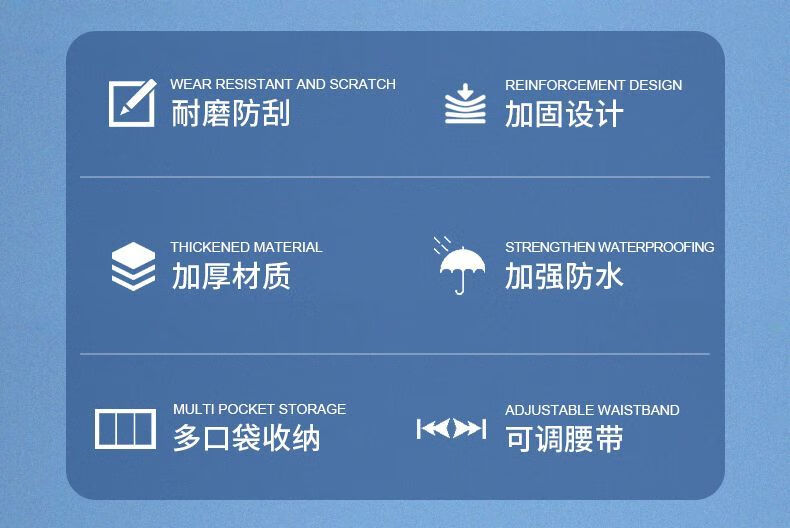 WEAR RESISTANT AND SCRATCH
耐磨防刮

REINFORCEMENT DESIGN
加固设计

THICKENED MATERIAL
加厚材质

STRENGTHEN WATERPROOFING
加强防水

MULTI POCKET STORAGE
多口袋收纳

ADJUSTABLE WAISTBAND
可调腰带